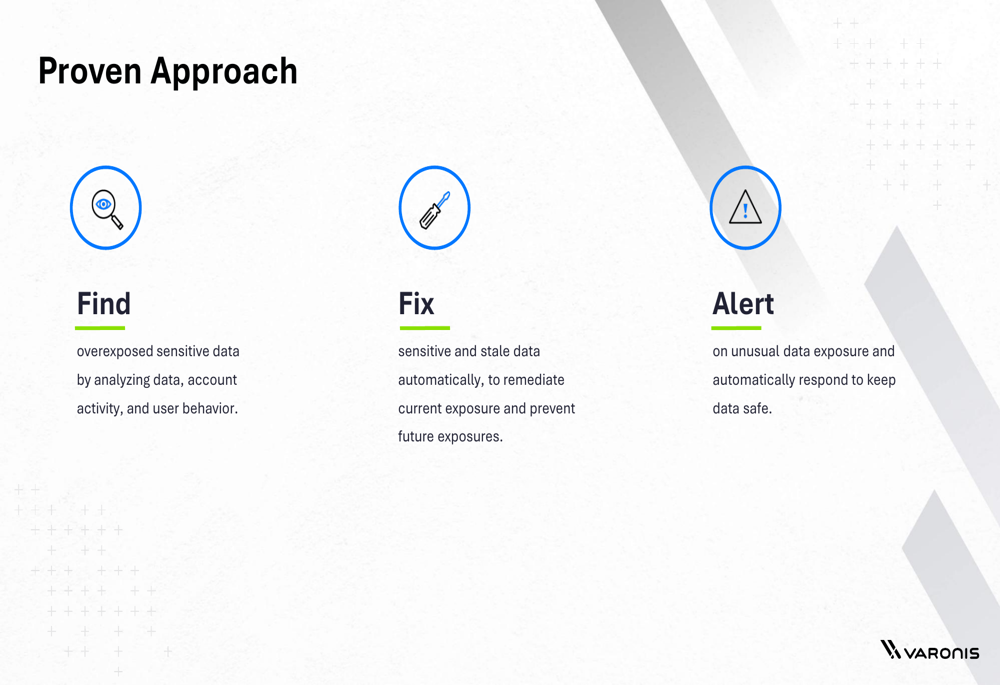 Proven Approach

Find

overexposed sensitive data by analyzing data, account activity, and user behavior.

Fix

sensitive and stale data automatically, to remediate current exposure and prevent future exposures.

Alert

on unusual data exposure and automatically respond to keep data safe.

VARONIS